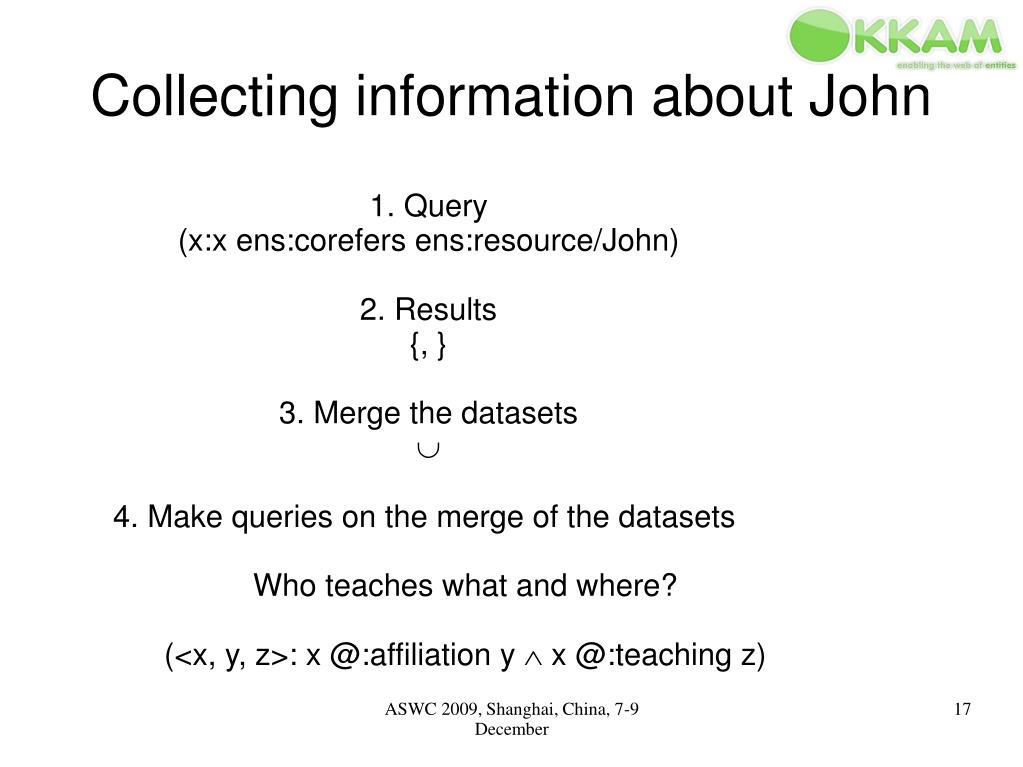 OKKAM
enabling the web of entities

Collecting information about John

1. Query
(x:x ens:corefers ens:resource/John)

2. Results
{, }

3. Merge the datasets
$\cup$

4. Make queries on the merge of the datasets

Who teaches what and where?

(<x, y, z>: x @:affiliation y $\wedge$ x @:teaching z)

ASWC 2009, Shanghai, China, 7-9 December

17